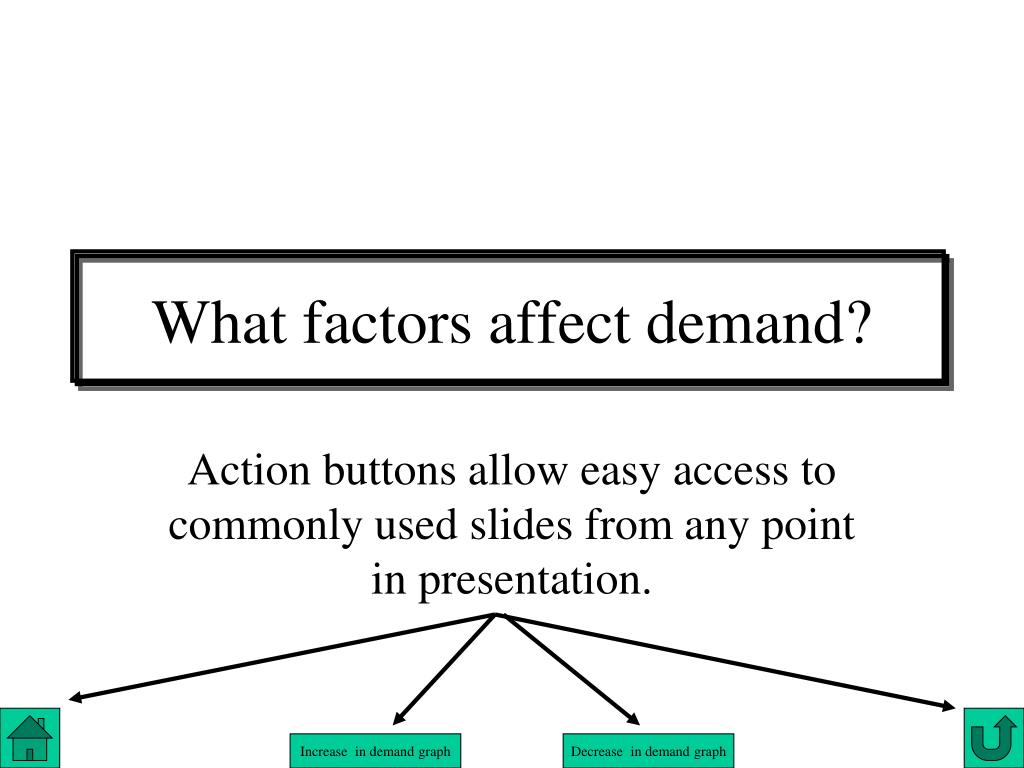 What factors affect demand?

Action buttons allow easy access to commonly used slides from any point in presentation.

Increase in demand graph

Decrease in demand graph